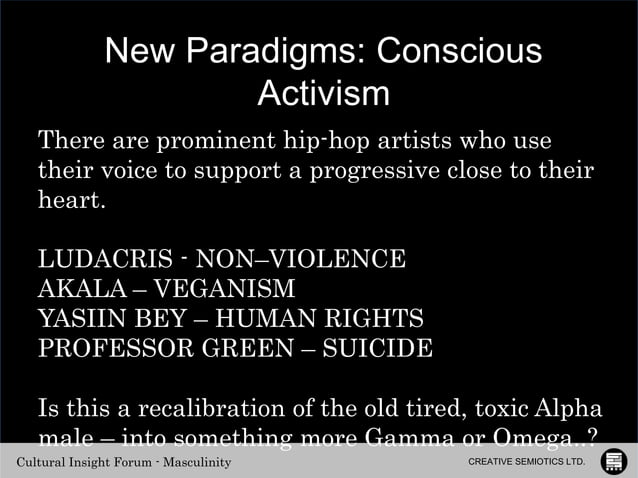 New Paradigms: Conscious Activism

There are prominent hip-hop artists who use their voice to support a progressive close to their heart.

LUDACRIS - NON–VIOLENCE
AKALA – VEGANISM
YASIIN BEY – HUMAN RIGHTS
PROFESSOR GREEN – SUICIDE

Is this a recalibration of the old tired, toxic Alpha male – into something more Gamma or Omega..?

Cultural Insight Forum - Masculinity

CREATIVE SEMIOTICS LTD.